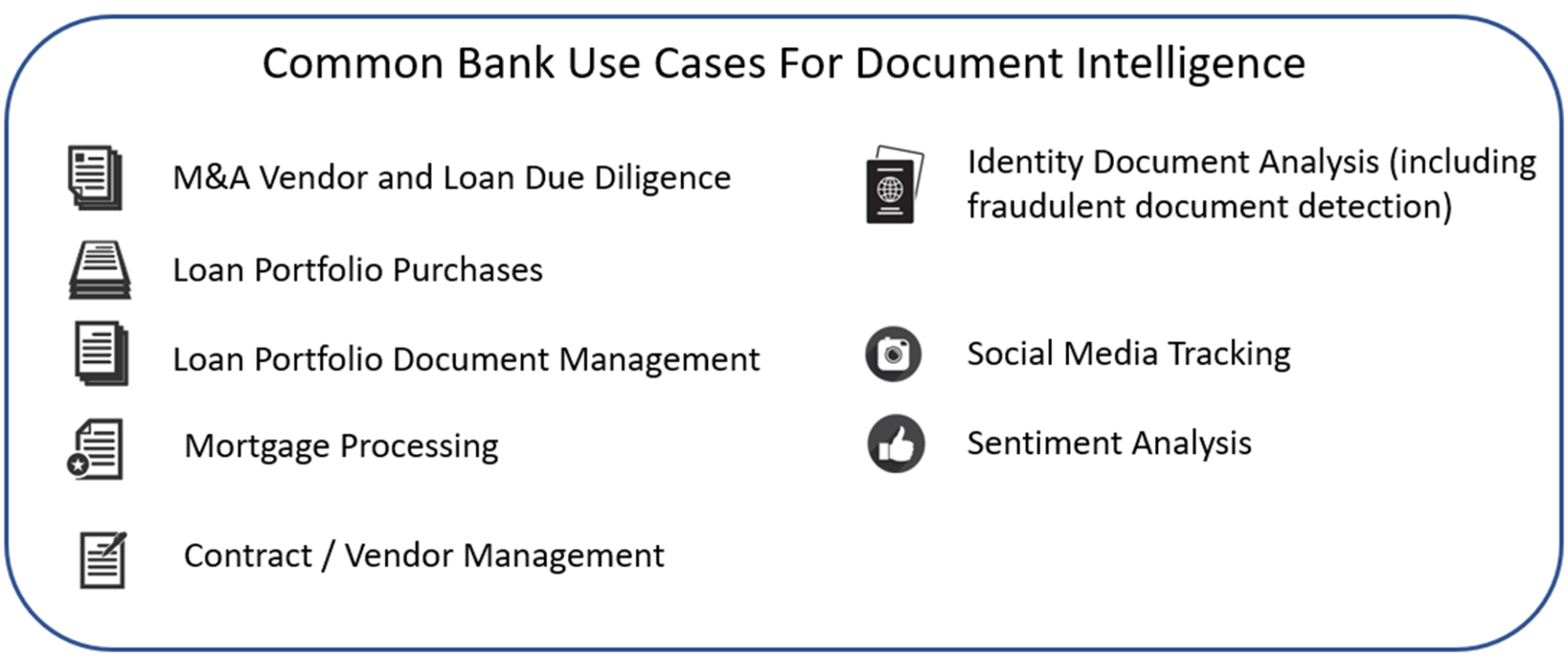 Common Bank Use Cases For Document Intelligence

M&A Vendor and Loan Due Diligence

Loan Portfolio Purchases

Loan Portfolio Document Management

Mortgage Processing

Contract / Vendor Management

Identity Document Analysis (including fraudulent document detection)

Social Media Tracking

Sentiment Analysis